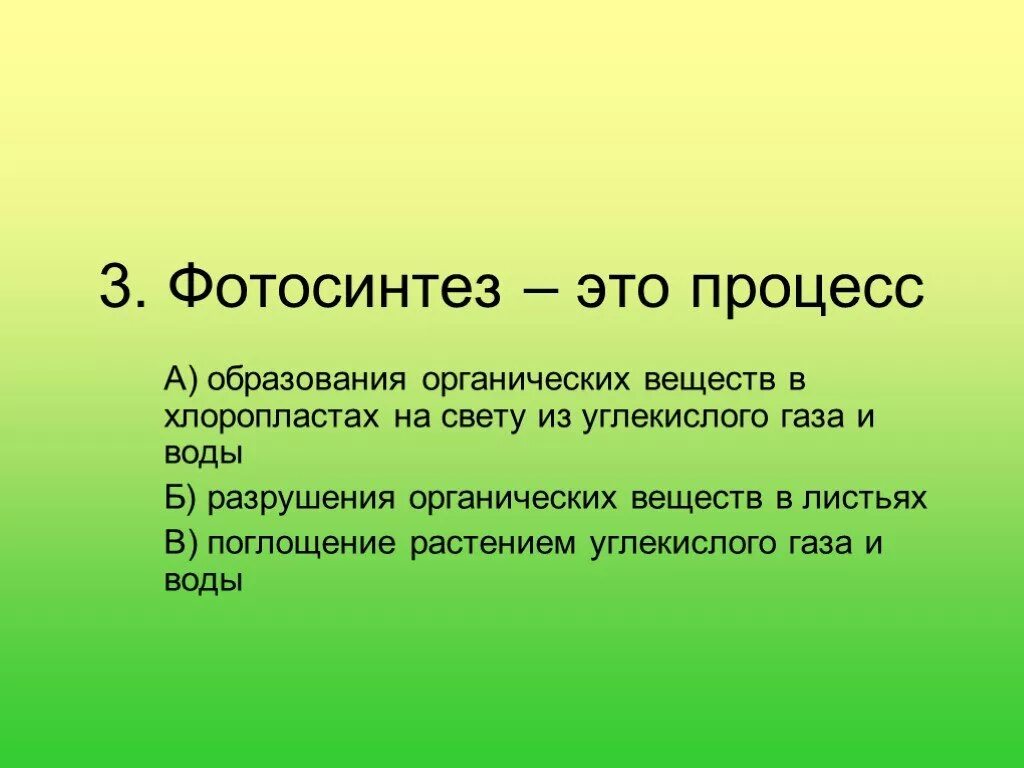 3. Фотосинтез – это процесс

А) образования органических веществ в хлоропластах на свету из углекислого газа и воды

Б) разрушения органических веществ в листьях

В) поглощение растением углекислого газа и воды